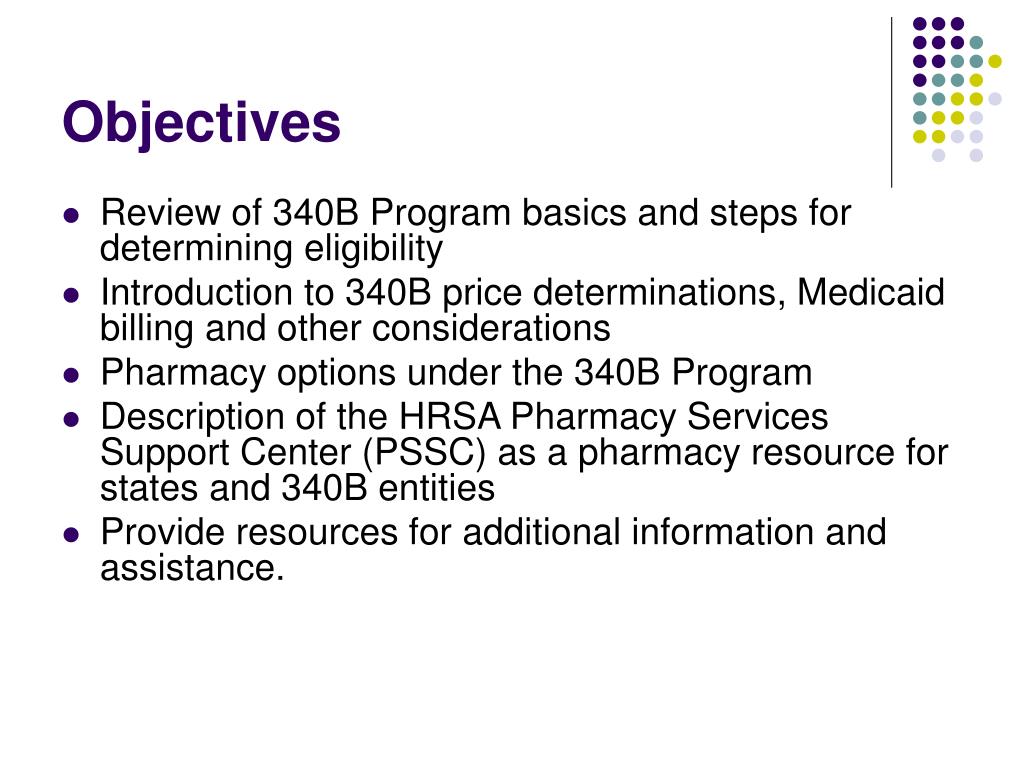 Objectives

- Review of 340B Program basics and steps for determining eligibility
- Introduction to 340B price determinations, Medicaid billing and other considerations
- Pharmacy options under the 340B Program
- Description of the HRSA Pharmacy Services Support Center (PSSC) as a pharmacy resource for states and 340B entities
- Provide resources for additional information and assistance.